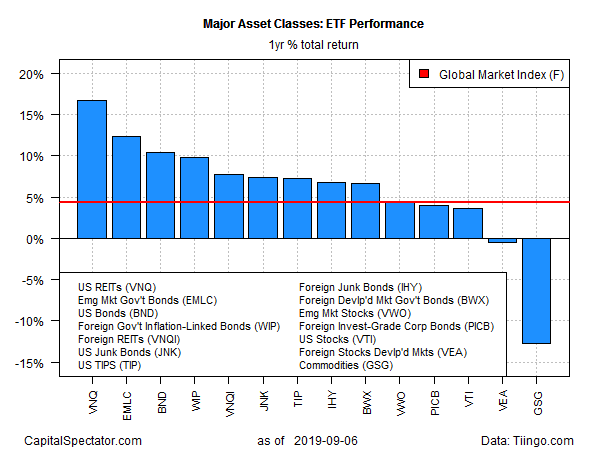 Major Asset Classes: ETF Performance

1yr % total return

Global Market Index (F)

20%
15%
10%
5%
0%
-5%
-10%
-15%

US REITs (VNQ)
Emg Mkt Gov't Bonds (EMLC)
US Bonds (BND)
Foreign Gov't Inflation-Linked Bonds (WIP)
Foreign REITs (VNQI)
US Junk Bonds (JNK)
US TIPS (TIP)

Foreign Junk Bonds (IHY)
Foreign Devlp'd Mkt Gov't Bonds (BWX)
Emg Mkt Stocks (VWO)
Foreign Invest-Grade Corp Bonds (PICB)
US Stocks (VTI)
Foreign Stocks Devlp'd Mkts (VEA)
Commodities (GSG)

VNQ
EMLC
BND
WIP
VNQI
JNK
TIP
IHY
BWX
VWO
PICB
VTI
VEA
GSG

CapitalSpectator.com

as of 2019-09-06

Data: Tiingo.com